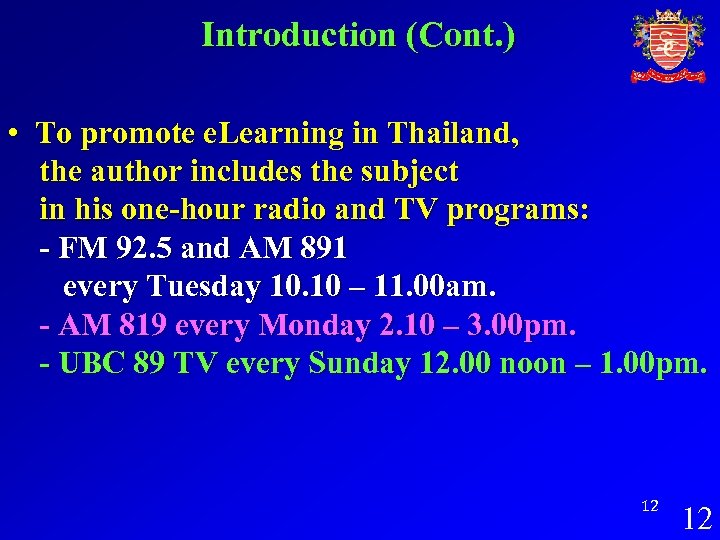 Introduction (Cont.)

• To promote eLearning in Thailand, the author includes the subject in his one-hour radio and TV programs:
- FM 92.5 and AM 891 every Tuesday 10.10 – 11.00am.
- AM 819 every Monday 2.10 – 3.00pm.
- UBC 89 TV every Sunday 12.00 noon – 1.00pm.

12

12